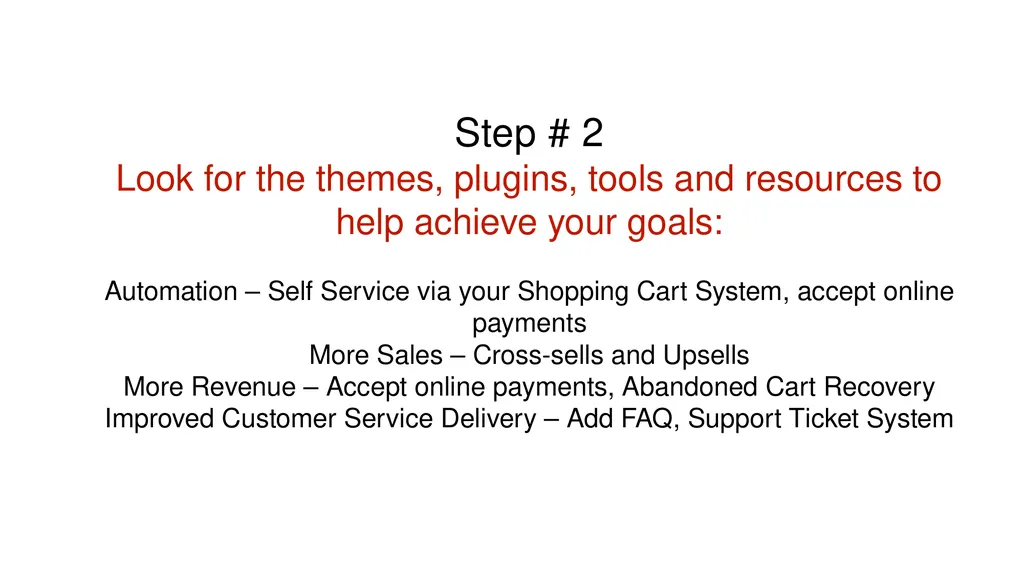 Step # 2
Look for the themes, plugins, tools and resources to help achieve your goals:

Automation – Self Service via your Shopping Cart System, accept online payments
More Sales – Cross-sells and Upsells
More Revenue – Accept online payments, Abandoned Cart Recovery
Improved Customer Service Delivery – Add FAQ, Support Ticket System